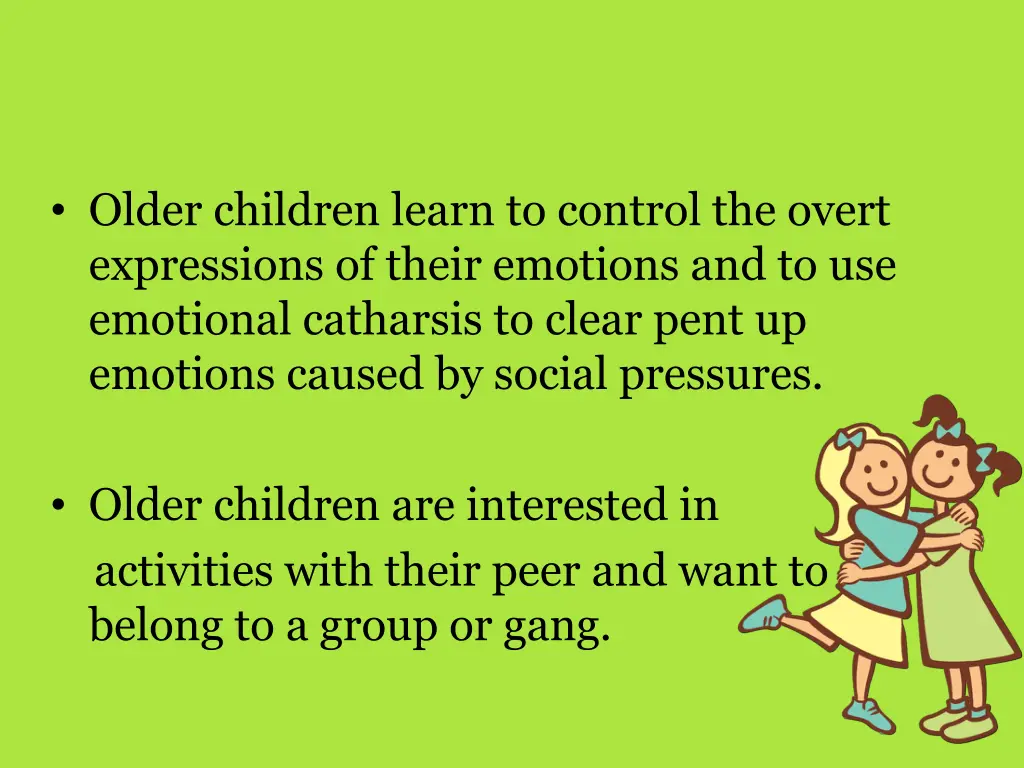 • Older children learn to control the overt expressions of their emotions and to use emotional catharsis to clear pent up emotions caused by social pressures.

• Older children are interested in activities with their peer and want to belong to a group or gang.